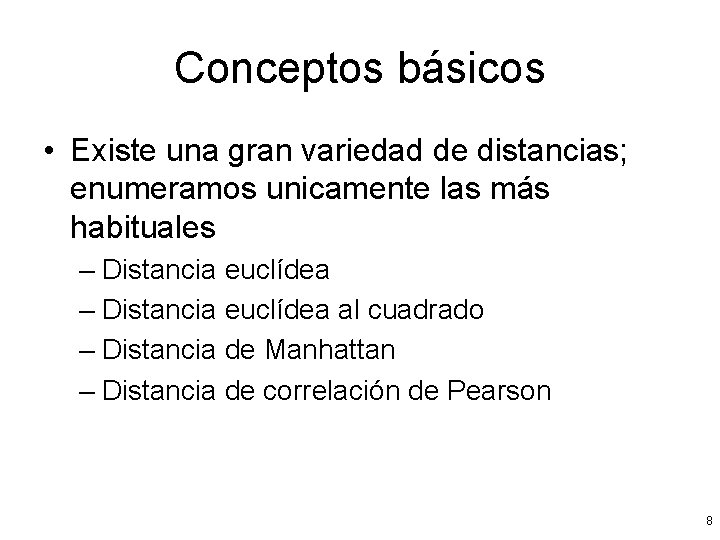 Conceptos básicos

• Existe una gran variedad de distancias; enumeramos unicamente las más habituales
– Distancia euclídea
– Distancia euclídea al cuadrado
– Distancia de Manhattan
– Distancia de correlación de Pearson

8